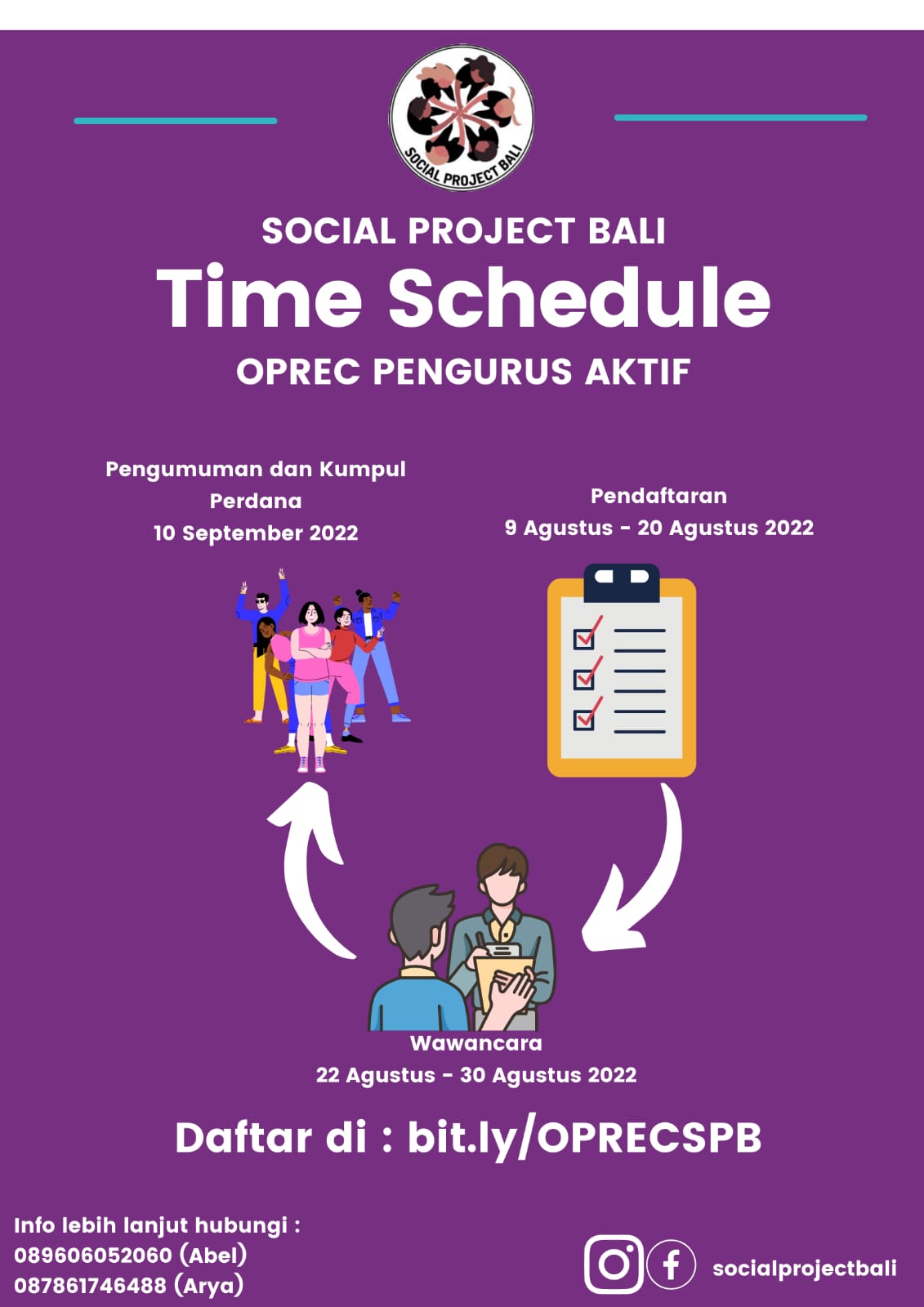 SOCIAL PROJECT BALI

SOCIAL PROJECT BALI
Time Schedule
OPREC PENGURUS AKTIF

Pengumuman dan Kumpul Perdana
10 September 2022

Pendaftaran
9 Agustus - 20 Agustus 2022

Wawancara
22 Agustus - 30 Agustus 2022

Daftar di : bit.ly/OPRECSPB

Info lebih lanjut hubungi :
089606052060 (Abel)
087861746488 (Arya)

socialprojectbali